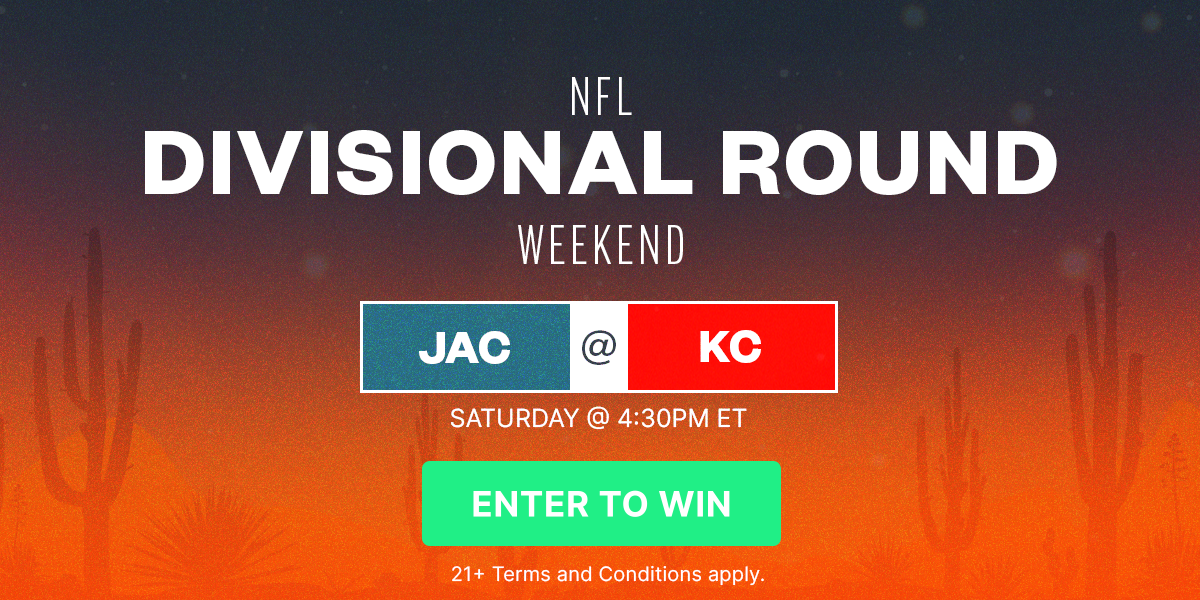 NFL
DIVISIONAL ROUND
WEEKEND

JAC @ KC

SATURDAY @ 4:30PM ET

ENTER TO WIN

21+ Terms and Conditions apply.